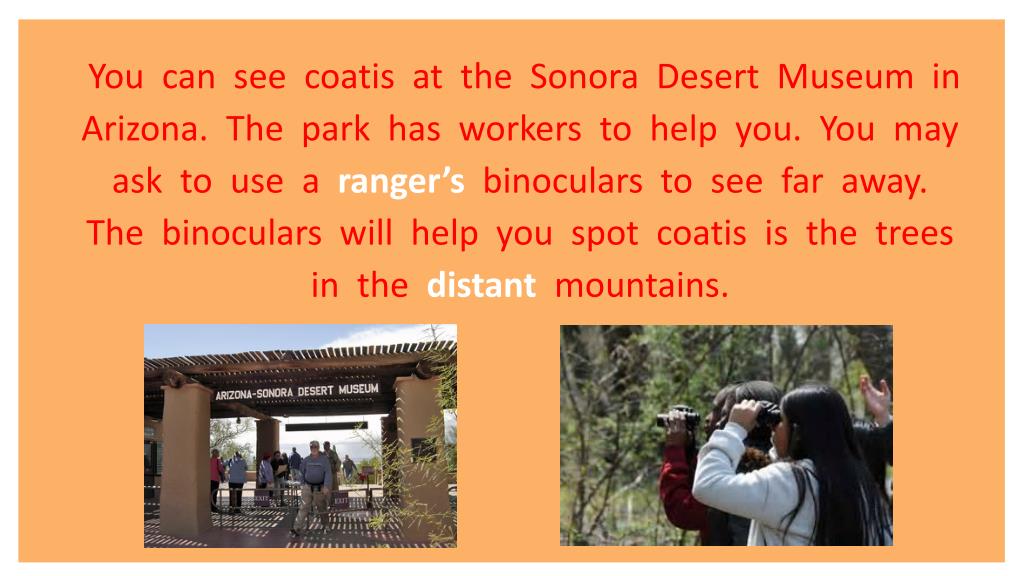 You can see coatis at the Sonora Desert Museum in Arizona. The park has workers to help you. You may ask to use a ranger's binoculars to see far away. The binoculars will help you spot coatis is the trees in the distant mountains.

ARIZONA-SONORA DESERT MUSEUM

EXIT

EXIT